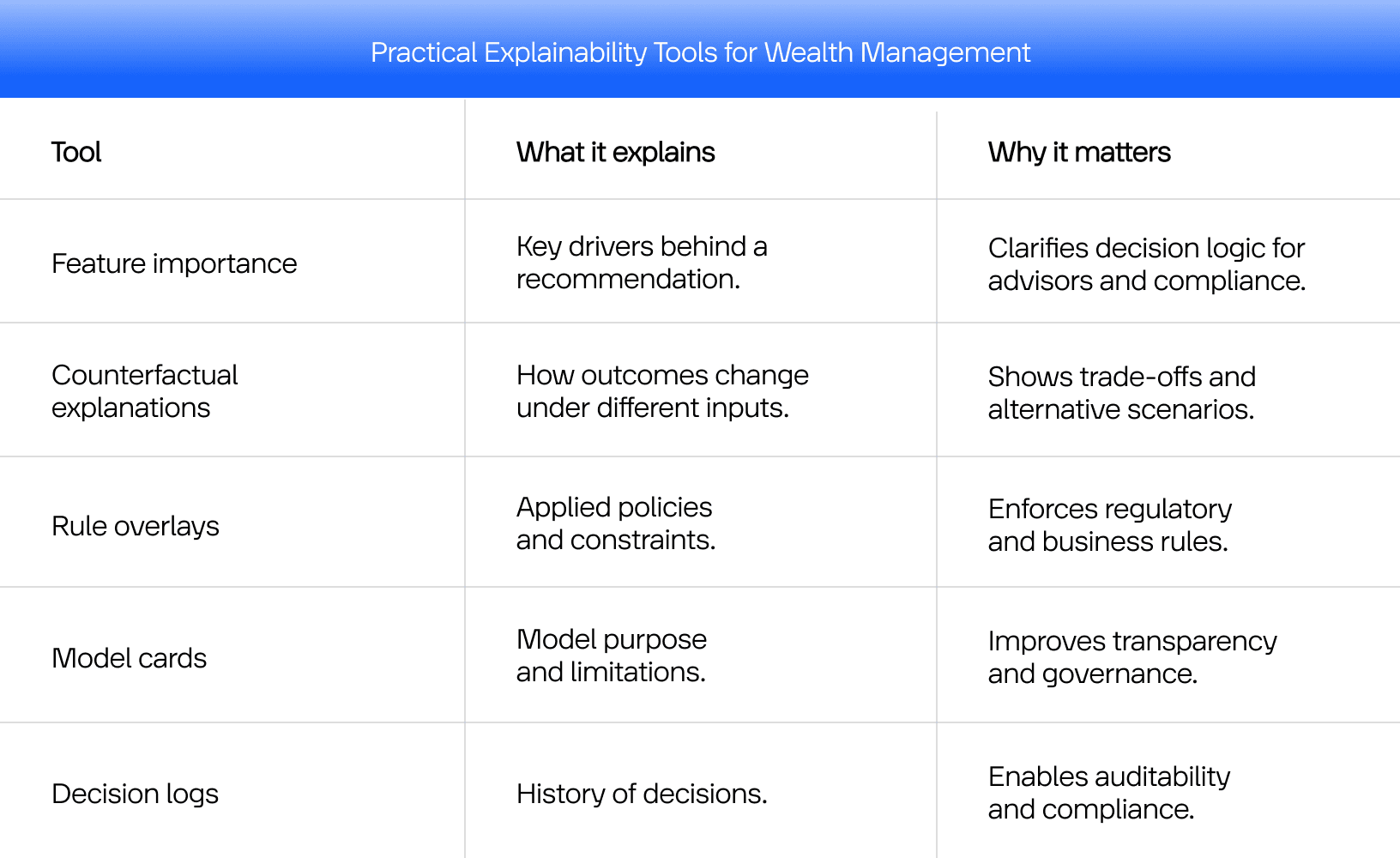 Practical Explainability Tools for Wealth Management

| Tool | What it explains | Why it matters |
|---|---|---|
| Feature importance | Key drivers behind a recommendation. | Clarifies decision logic for advisors and compliance. |
| Counterfactual explanations | How outcomes change under different inputs. | Shows trade-offs and alternative scenarios. |
| Rule overlays | Applied policies and constraints. | Enforces regulatory and business rules. |
| Model cards | Model purpose and limitations. | Improves transparency and governance. |
| Decision logs | History of decisions. | Enables auditability and compliance. |